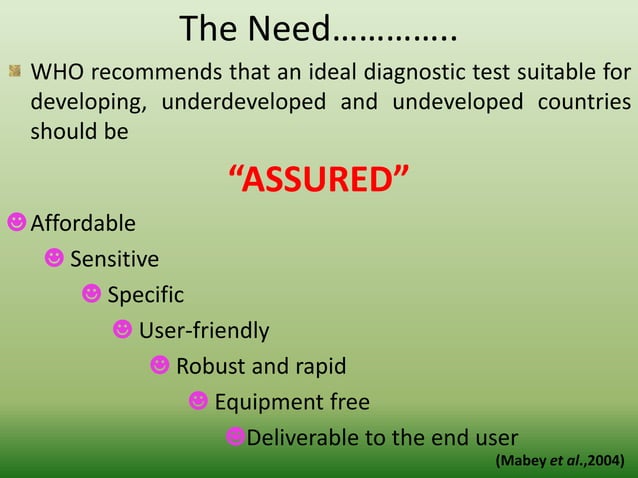 The Need…………..

WHO recommends that an ideal diagnostic test suitable for developing, underdeveloped and undeveloped countries should be

“ASSURED”

Affordable

Sensitive

Specific

User-friendly

Robust and rapid

Equipment free

Deliverable to the end user

(Mabey et al.,2004)